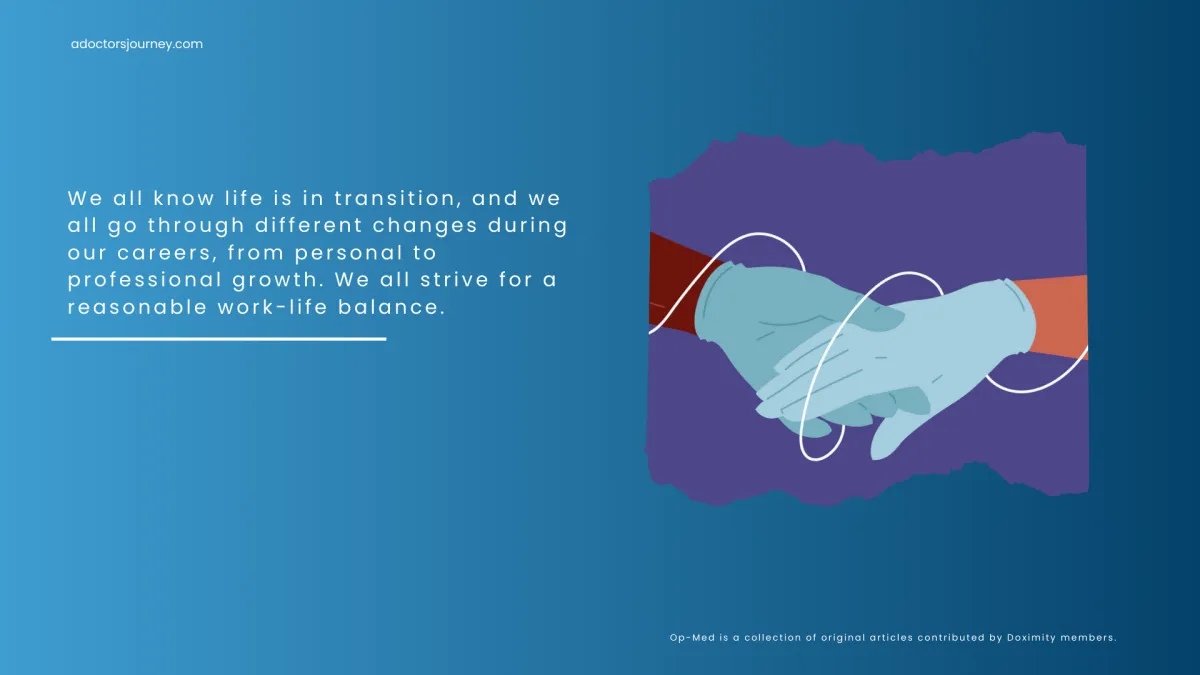 adoctorsjourney.com

We all know life is in transition, and we all go through different changes during our careers, from personal to professional growth. We all strive for a reasonable work-life balance.

Op-Med is a collection of original articles contributed by Doximity members.